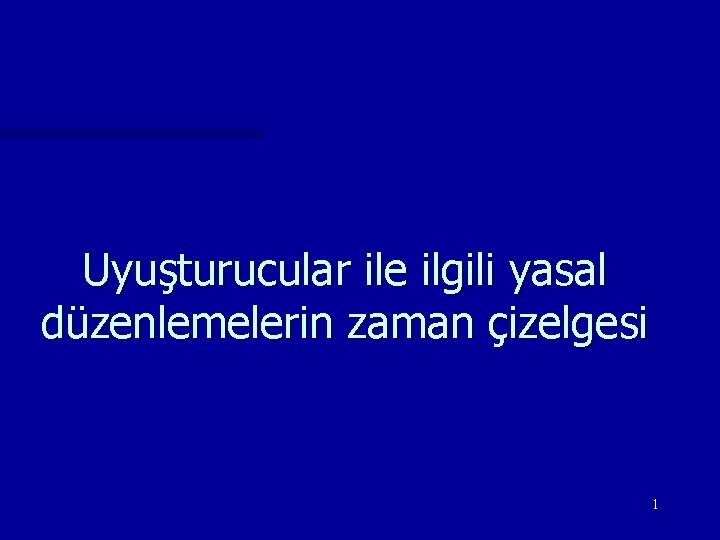 Uyuşturucular ile ilgili yasal düzenlemelerin zaman çizelgesi

1